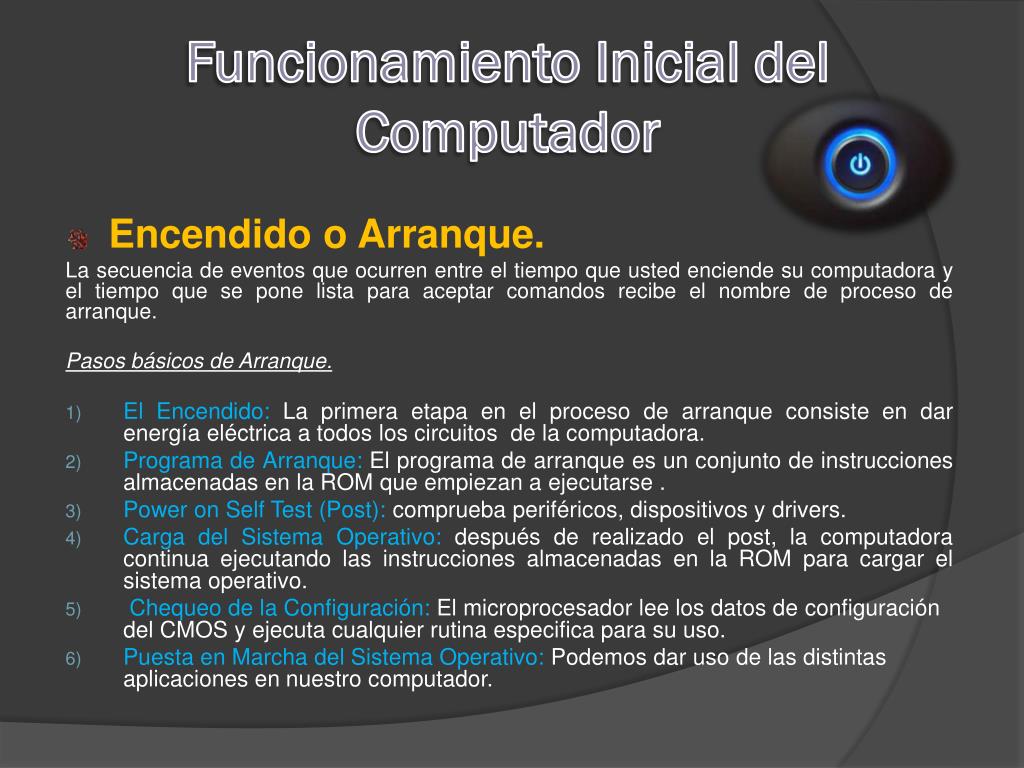 Funcionamiento Inicial del Computador

Encendido o Arranque.

La secuencia de eventos que ocurren entre el tiempo que usted enciende su computadora y el tiempo que se pone lista para aceptar comandos recibe el nombre de proceso de arranque.

Pasos básicos de Arranque.

1) El Encendido: La primera etapa en el proceso de arranque consiste en dar energía eléctrica a todos los circuitos de la computadora.
2) Programa de Arranque: El programa de arranque es un conjunto de instrucciones almacenadas en la ROM que empiezan a ejecutarse .
3) Power on Self Test (Post): comprueba periféricos, dispositivos y drivers.
4) Carga del Sistema Operativo: después de realizado el post, la computadora continua ejecutando las instrucciones almacenadas en la ROM para cargar el sistema operativo.
5) Chequeo de la Configuración: El microprocesador lee los datos de configuración del CMOS y ejecuta cualquier rutina especifica para su uso.
6) Puesta en Marcha del Sistema Operativo: Podemos dar uso de las distintas aplicaciones en nuestro computador.